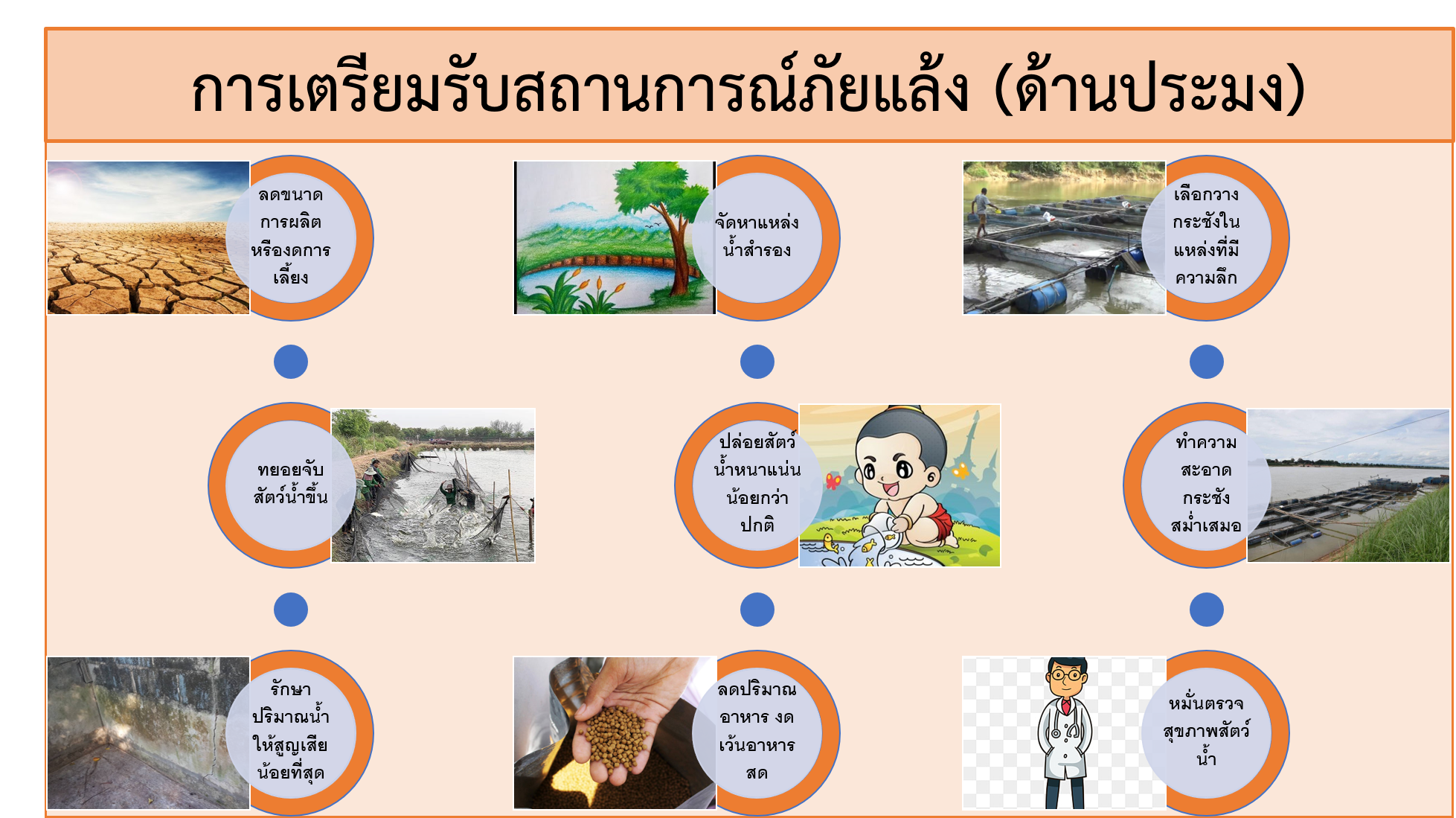 การเตรียมรับสถานการณ์ภัยแล้ง (ด้านประมง)

ลดขนาดการผลิตหรืองดการเลี้ยง

จัดหาแหล่งน้ำสำรอง

เลือกวางกระชังในแหล่งที่มีความลึก

ทยอยจับสัตว์น้ำขึ้น

ปล่อยสัตว์น้ำหนาแน่นน้อยกว่าปกติ

ทำความสะอาดกระชังสม่ำเสมอ

รักษาปริมาณน้ำให้สูญเสียน้อยที่สุด

ลดปริมาณอาหาร งดเว้นอาหารสด

หมั่นตรวจสุขภาพสัตว์น้ำ